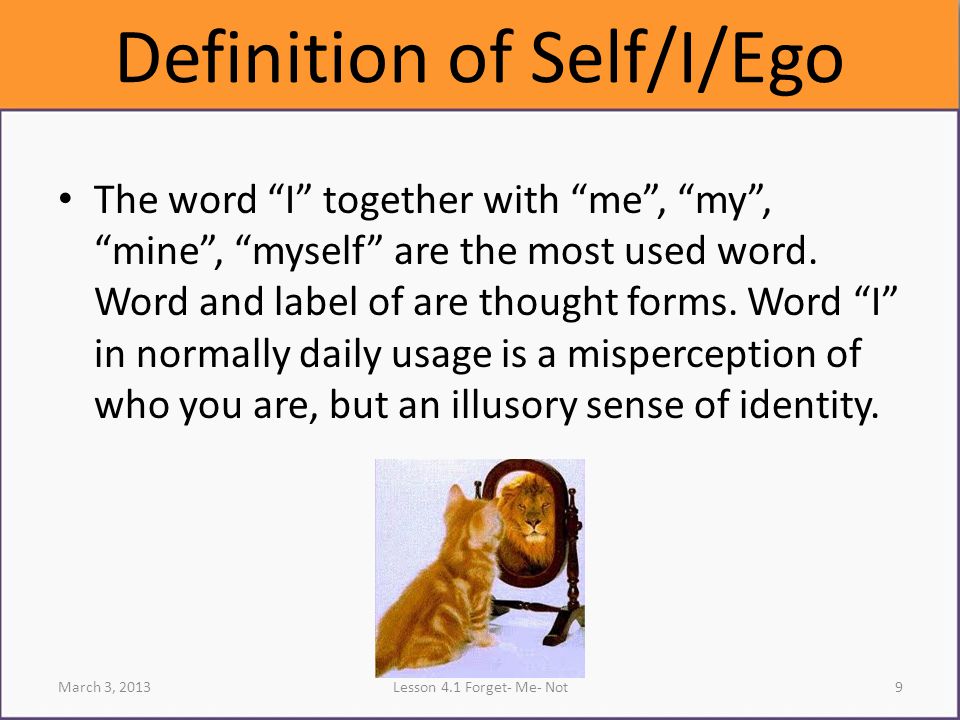 Definition of Self/I/Ego

• The word “I” together with “me”, “my”, “mine”, “myself” are the most used word. Word and label of are thought forms. Word “I” in normally daily usage is a misperception of who you are, but an illusory sense of identity.

March 3, 2013

Lesson 4.1 Forget- Me- Not

9